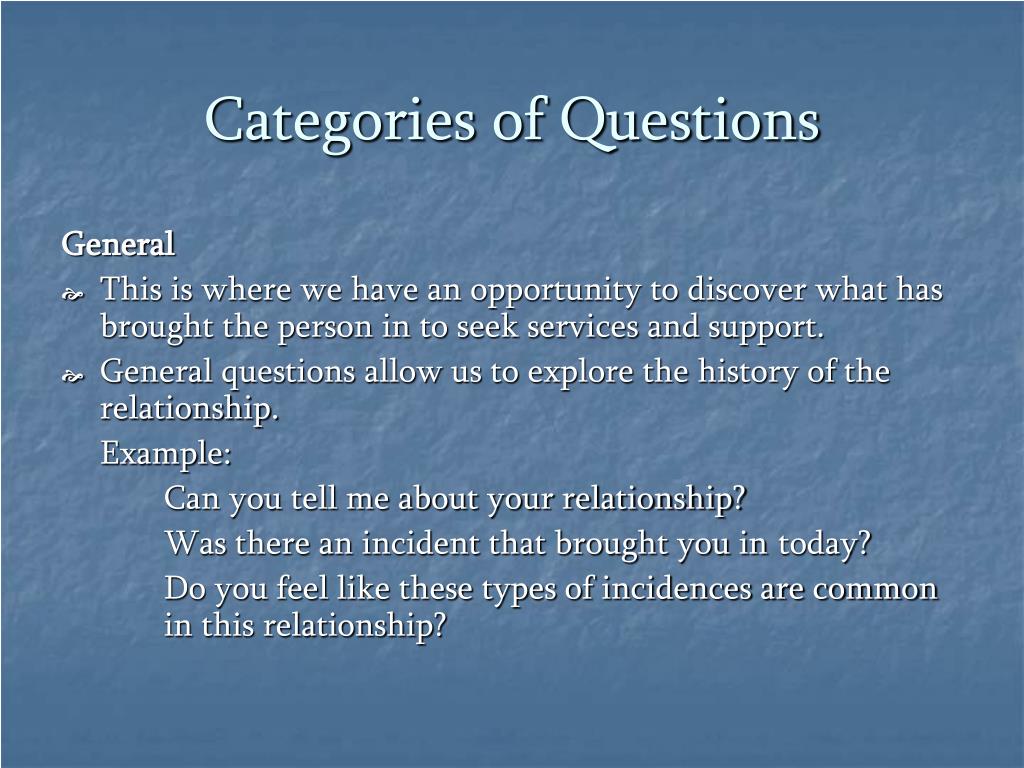 Categories of Questions

General

This is where we have an opportunity to discover what has brought the person in to seek services and support.

General questions allow us to explore the history of the relationship.

Example:

Can you tell me about your relationship?

Was there an incident that brought you in today?

Do you feel like these types of incidences are common in this relationship?